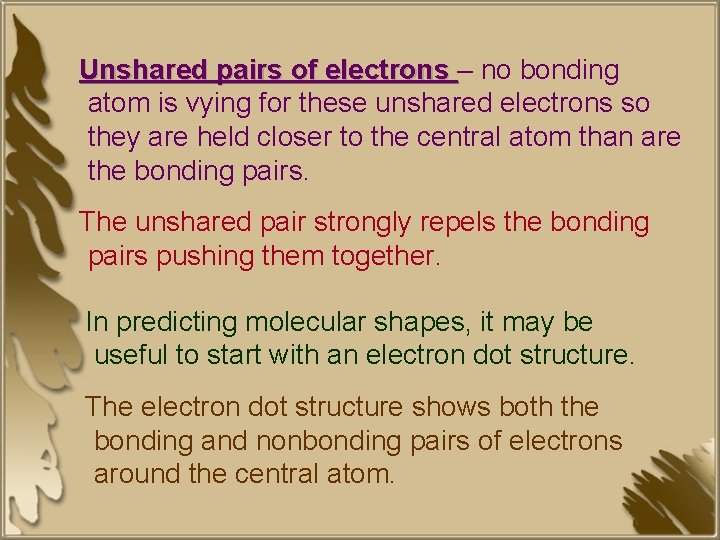 Unshared pairs of electrons – no bonding atom is vying for these unshared electrons so they are held closer to the central atom than are the bonding pairs.

The unshared pair strongly repels the bonding pairs pushing them together.

In predicting molecular shapes, it may be useful to start with an electron dot structure.

The electron dot structure shows both the bonding and nonbonding pairs of electrons around the central atom.